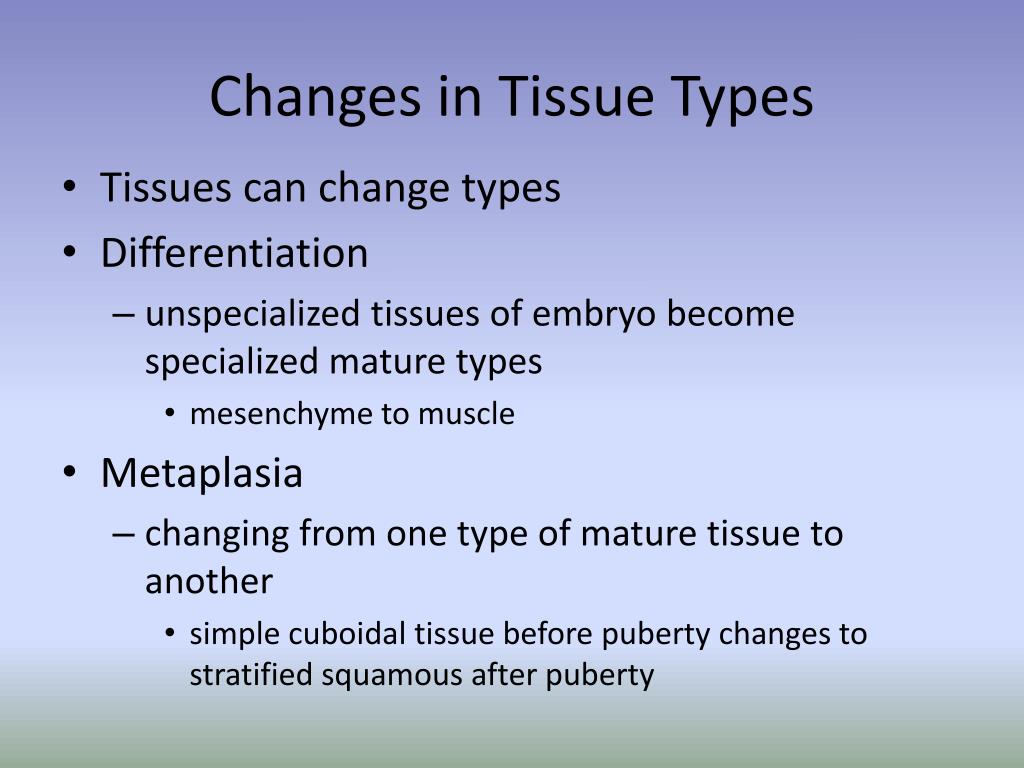 Changes in Tissue Types

• Tissues can change types
• Differentiation
– unspecialized tissues of embryo become specialized mature types
• mesenchyme to muscle
• Metaplasia
– changing from one type of mature tissue to another
• simple cuboidal tissue before puberty changes to stratified squamous after puberty